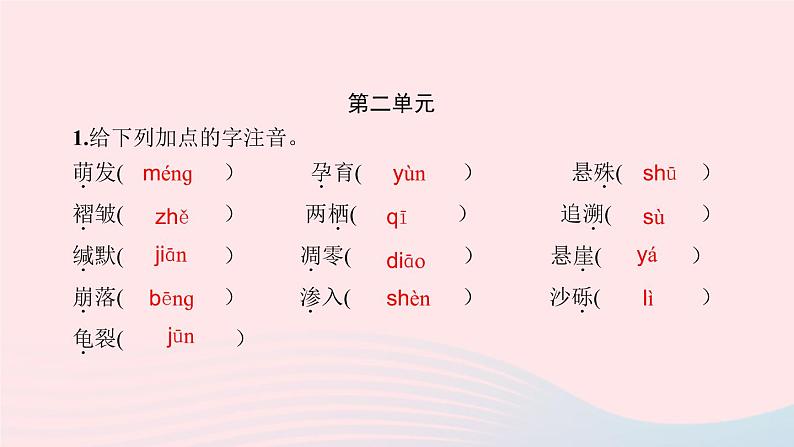 第二单元

1.给下列加点的字注音。

萌发( méng ) 孕育( yùn ) 悬殊( shū )

褶皱( zhě ) 两栖( qī ) 追溯( sù )

缄默( jiān ) 凋零( diāo ) 悬崖( yá )

崩落( bēng ) 渗入( shèn ) 沙砾( lì )

龟裂( jūn )